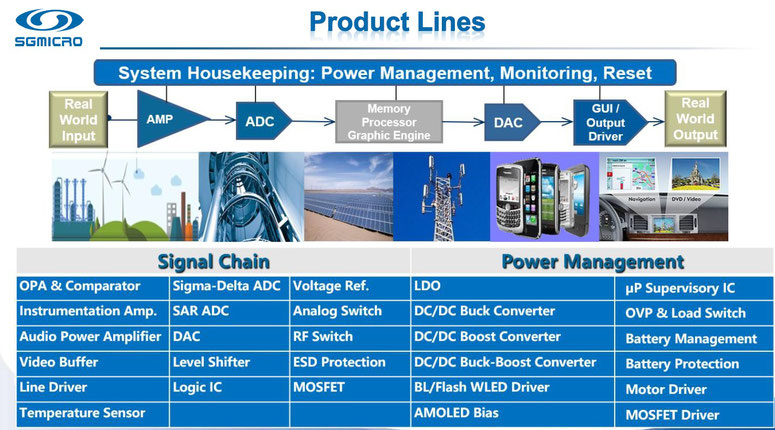 SGMICRO

Product Lines

System Housekeeping: Power Management, Monitoring, Reset

Real World Input

AMP

ADC

Memory Processor Graphic Engine

DAC

GUI / Output Driver

Real World Output

Navigation

DVD / Video

| Signal Chain | | | Power Management | |
|---|---|---|---|---|
| OPA & Comparator | Sigma-Delta ADC | Voltage Ref. | LDO | µP Supervisory IC |
| Instrumentation Amp. | SAR ADC | Analog Switch | DC/DC Buck Converter | OVP & Load Switch |
| Audio Power Amplifier | DAC | RF Switch | DC/DC Boost Converter | Battery Management |
| Video Buffer | Level Shifter | ESD Protection | DC/DC Buck-Boost Converter | Battery Protection |
| Line Driver | Logic IC | MOSFET | BL/Flash WLED Driver | Motor Driver |
| Temperature Sensor | | | AMOLED Bias | MOSFET Driver |